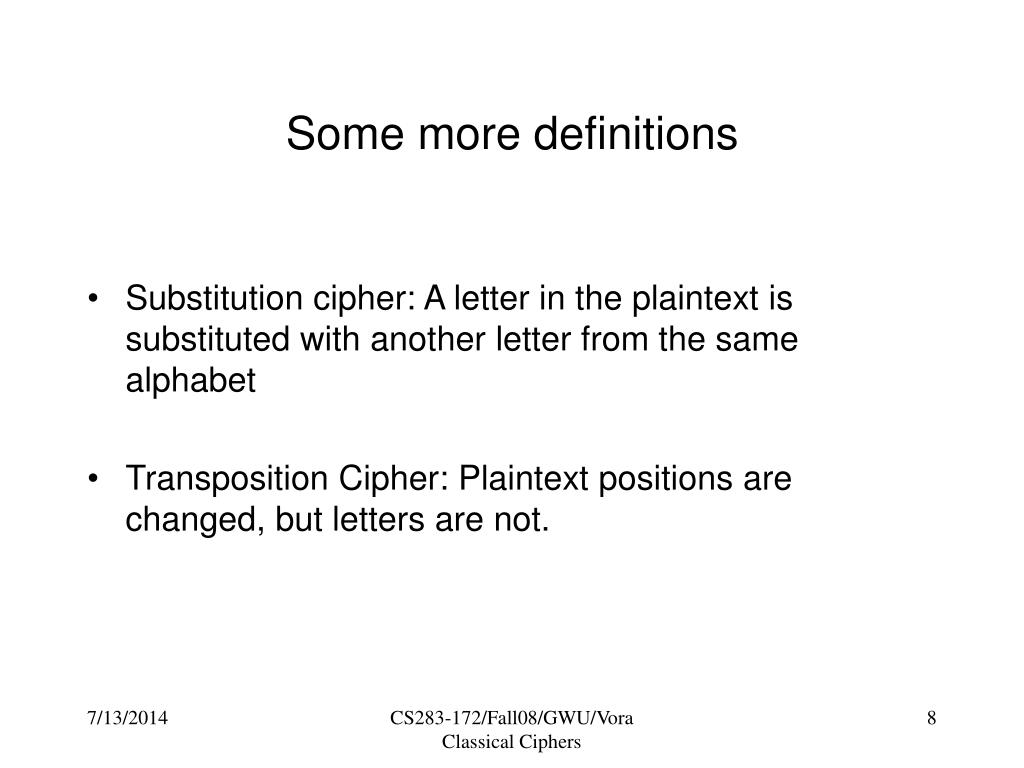 Some more definitions

• Substitution cipher: A letter in the plaintext is substituted with another letter from the same alphabet

• Transposition Cipher: Plaintext positions are changed, but letters are not.

7/13/2014

CS283-172/Fall08/GWU/Vora
Classical Ciphers

8